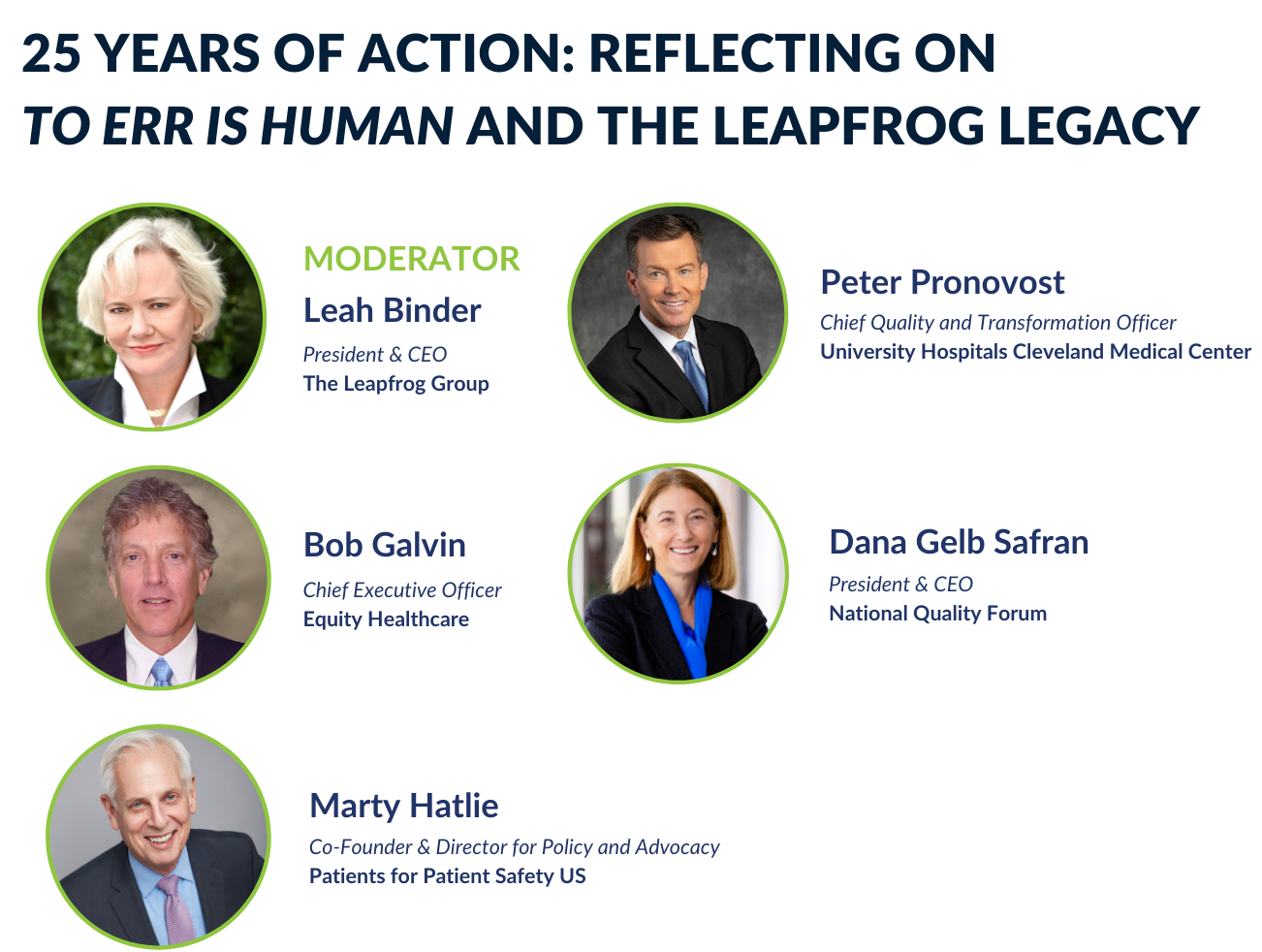 25 YEARS OF ACTION: REFLECTING ON TO ERR IS HUMAN AND THE LEAPFROG LEGACY

MODERATOR
Leah Binder
President & CEO
The Leapfrog Group

Peter Pronovost
Chief Quality and Transformation Officer
University Hospitals Cleveland Medical Center

Bob Galvin
Chief Executive Officer
Equity Healthcare

Dana Gelb Safran
President & CEO
National Quality Forum

Marty Hatlie
Co-Founder & Director for Policy and Advocacy
Patients for Patient Safety US